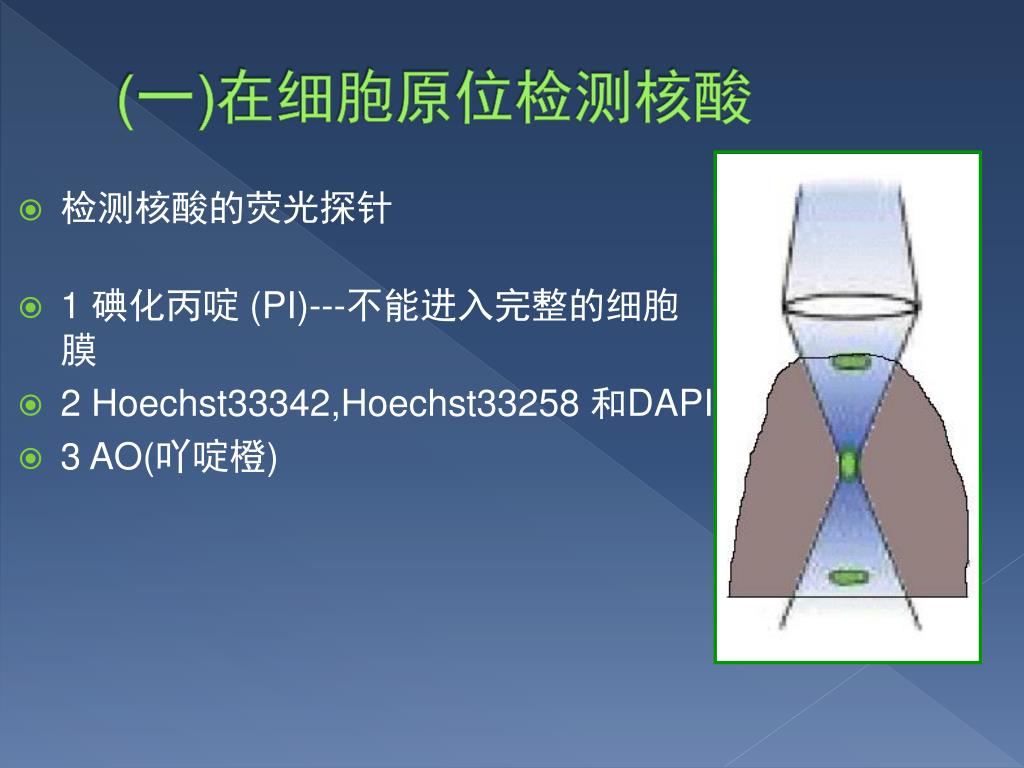 (一)在细胞原位检测核酸

检测核酸的荧光探针

1 碘化丙啶 (PI)---不能进入完整的细胞膜

2 Hoechst33342,Hoechst33258 和DAPI

3 AO(吖啶橙)